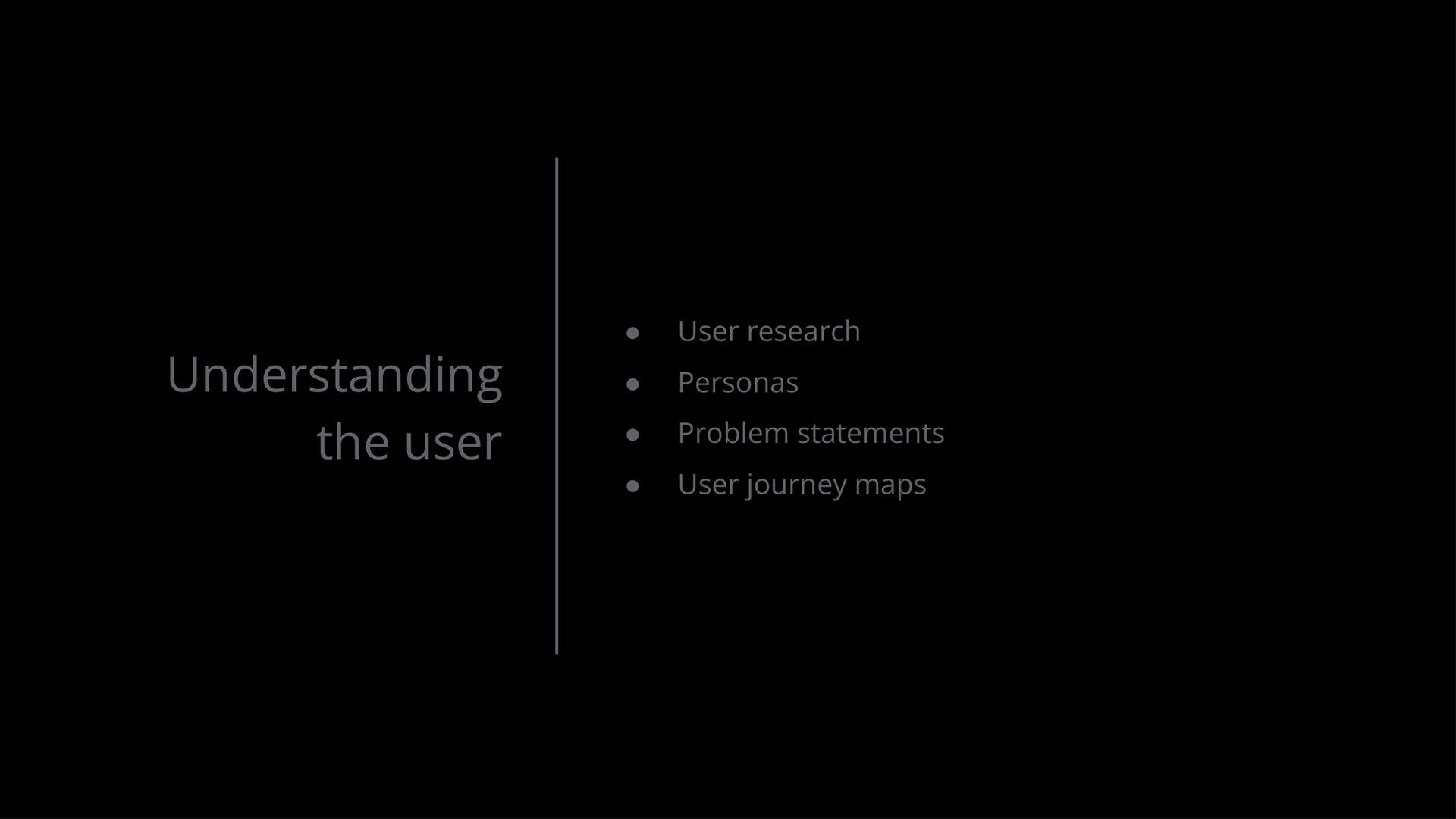 Understanding
the user

• User research
• Personas
• Problem statements
• User journey maps